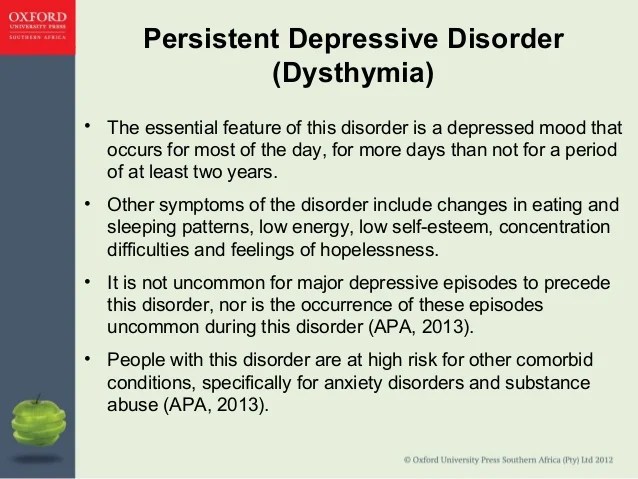 OXFORD
UNIVERSITY PRESS
SOUTHERN AFRICA

Persistent Depressive Disorder (Dysthymia)

• The essential feature of this disorder is a depressed mood that occurs for most of the day, for more days than not for a period of at least two years.

• Other symptoms of the disorder include changes in eating and sleeping patterns, low energy, low self-esteem, concentration difficulties and feelings of hopelessness.

• It is not uncommon for major depressive episodes to precede this disorder, nor is the occurrence of these episodes uncommon during this disorder (APA, 2013).

• People with this disorder are at high risk for other comorbid conditions, specifically for anxiety disorders and substance abuse (APA, 2013).

© Oxford University Press Southern Africa (Pty) Ltd 2012